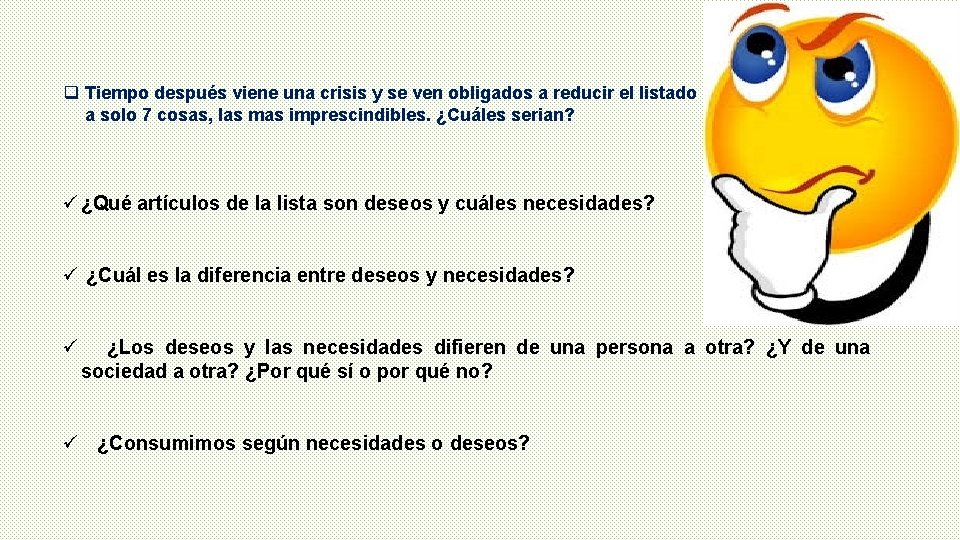 ❑ Tiempo después viene una crisis y se ven obligados a reducir el listado a solo 7 cosas, las mas imprescindibles. ¿Cuáles serian?

✓ ¿Qué artículos de la lista son deseos y cuáles necesidades?

✓ ¿Cuál es la diferencia entre deseos y necesidades?

✓ ¿Los deseos y las necesidades difieren de una persona a otra? ¿Y de una sociedad a otra? ¿Por qué sí o por qué no?

✓ ¿Consumimos según necesidades o deseos?